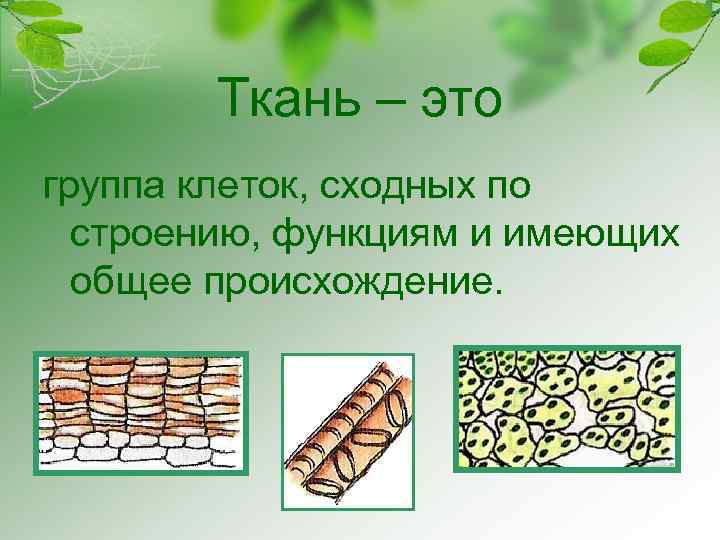 Ткань – это

группа клеток, сходных по строению, функциям и имеющих общее происхождение.